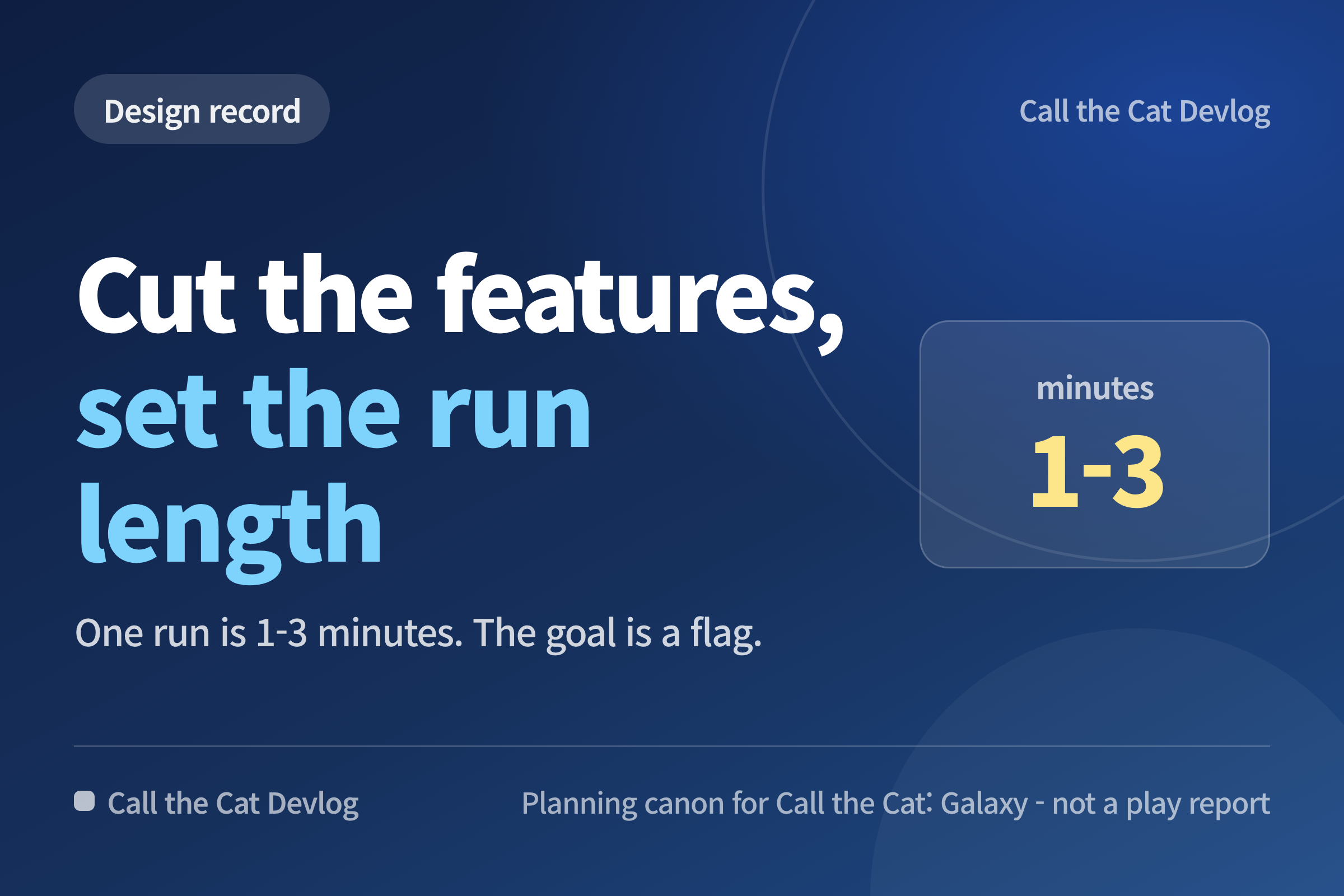 Design record

Call the Cat Devlog

Cut the features,
set the run
length

minutes
1-3

One run is 1-3 minutes. The goal is a flag.

Call the Cat Devlog

Planning canon for Call the Cat: Galaxy - not a play report